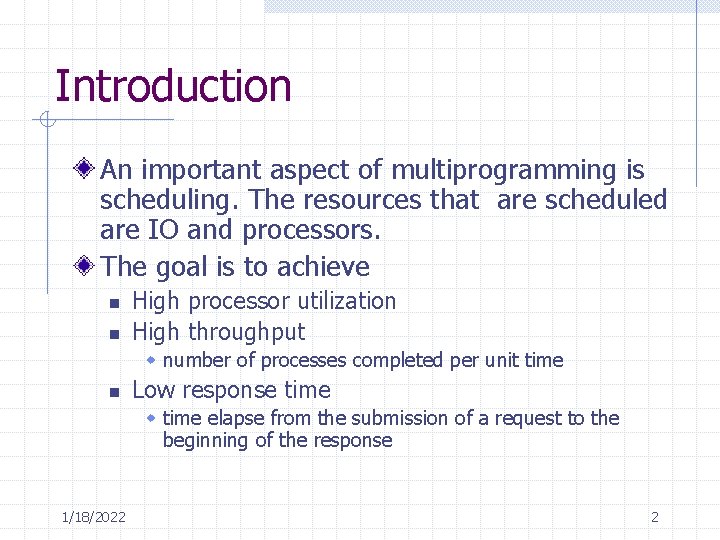 Introduction

An important aspect of multiprogramming is scheduling. The resources that are scheduled are IO and processors.

The goal is to achieve

High processor utilization

High throughput

number of processes completed per unit time

Low response time

time elapse from the submission of a request to the beginning of the response

1/18/2022

2